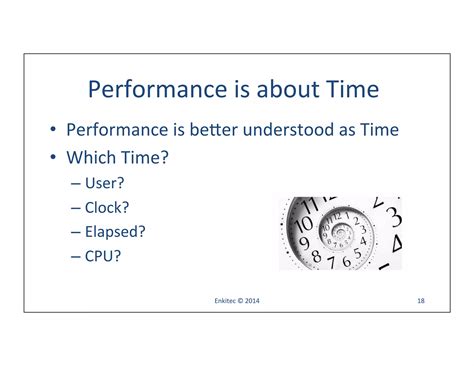 Performance is about Time

• Performance is better understood as Time
• Which Time?
– User?
– Clock?
– Elapsed?
– CPU?

Enkitec © 2014

18